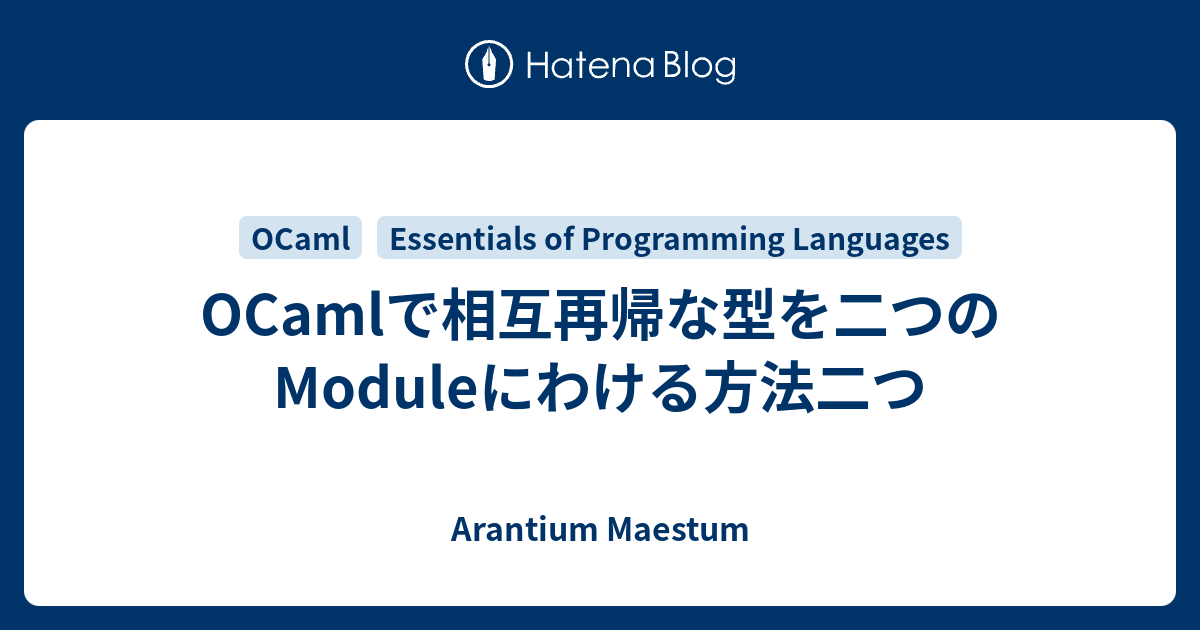 Hatena Blog

OCaml Essentials of Programming Languages

OCamlで相互再帰な型を二つのModuleにわける方法二つ

Arantium Maestum